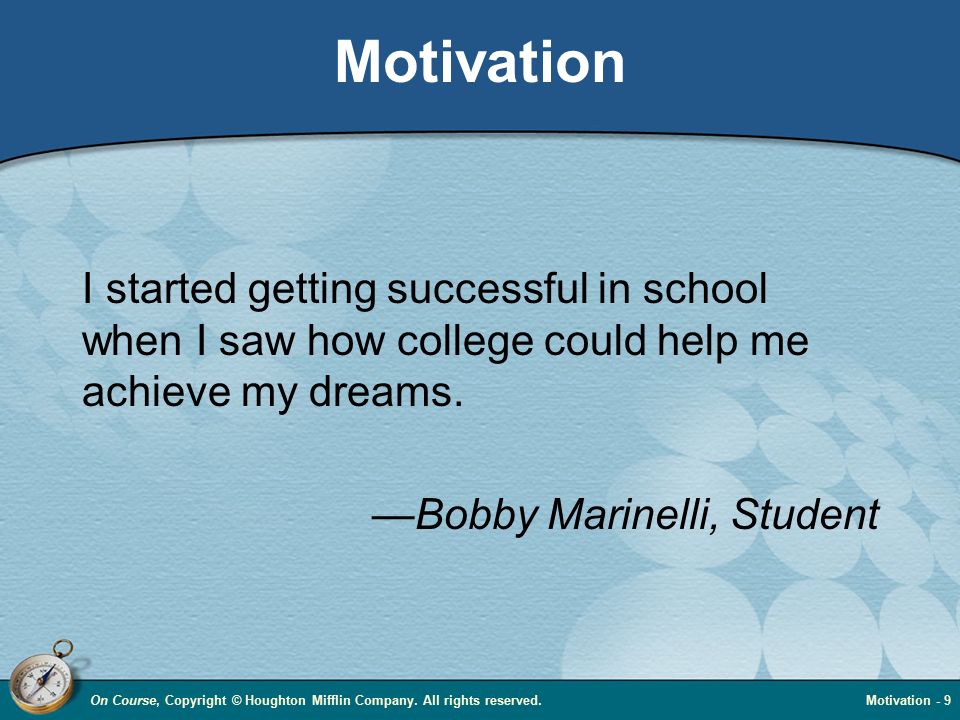 Motivation

I started getting successful in school when I saw how college could help me achieve my dreams.

—Bobby Marinelli, Student

On Course, Copyright © Houghton Mifflin Company. All rights reserved.

Motivation - 9